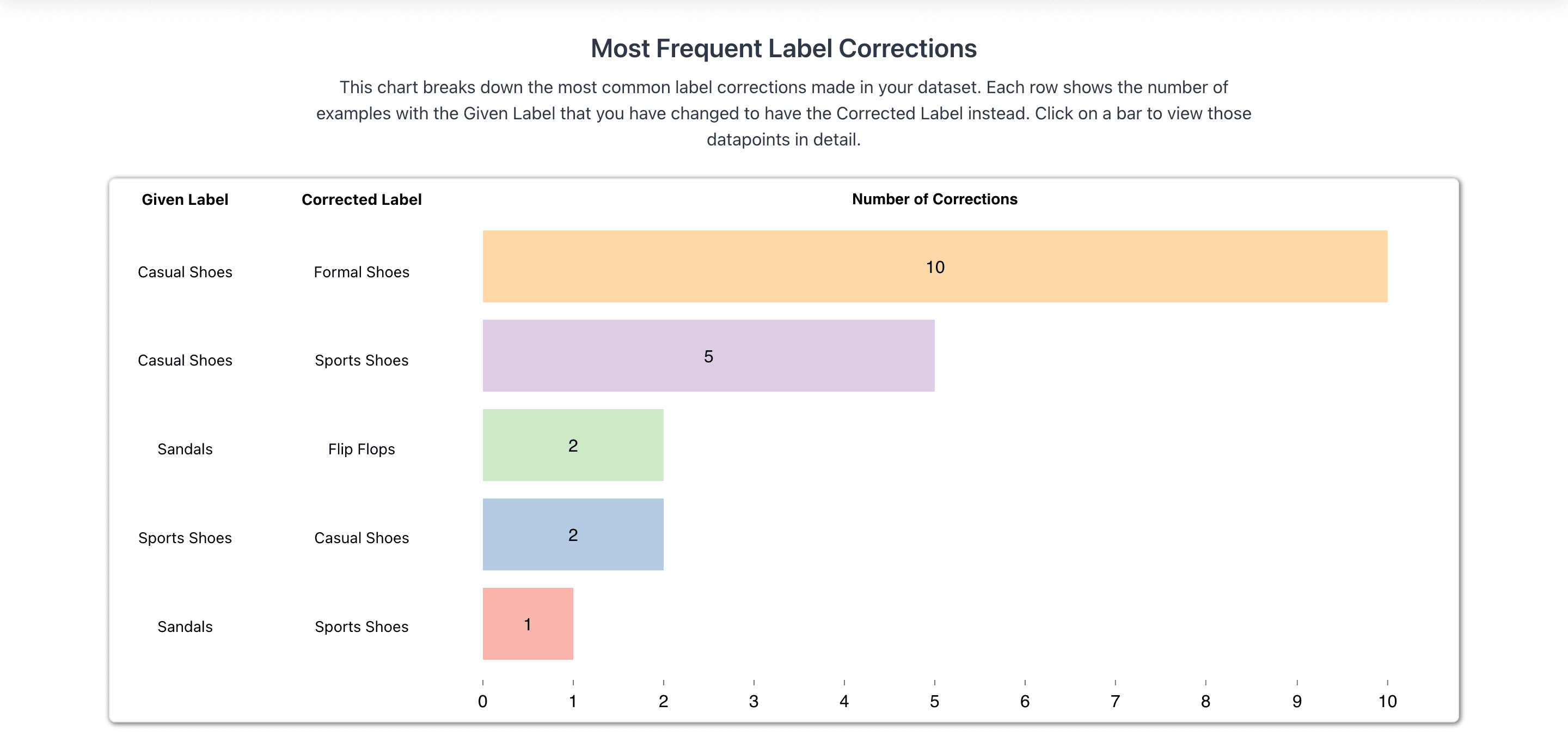 Most Frequent Label Corrections

This chart breaks down the most common label corrections made in your dataset. Each row shows the number of examples with the Given Label that you have changed to have the Corrected Label instead. Click on a bar to view those datapoints in detail.

| Given Label | Corrected Label | Number of Corrections |
|---|---|---|
| Casual Shoes | Formal Shoes | 10 |
| Casual Shoes | Sports Shoes | 5 |
| Sandals | Flip Flops | 2 |
| Sports Shoes | Casual Shoes | 2 |
| Sandals | Sports Shoes | 1 |

0 1 2 3 4 5 6 7 8 9 10